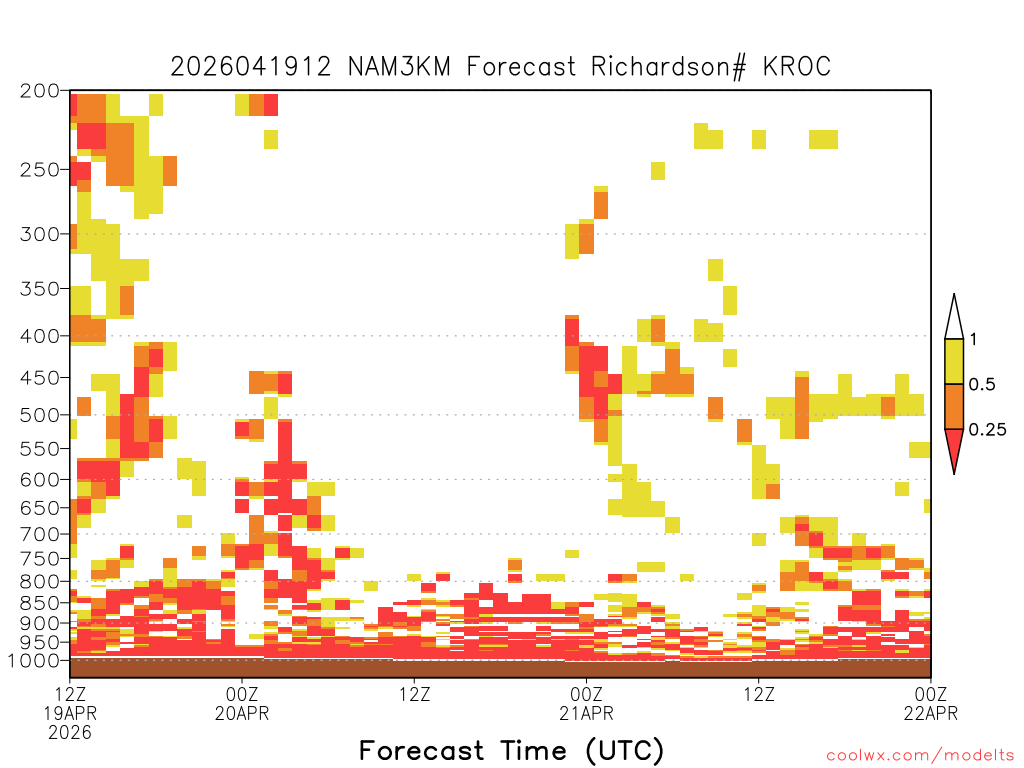 2026041912 NAM3KM Forecast Richardson# KROC

200
250
300
350
400
450
500
550
600
650
700
750
800
850
900
950
1000

1
0.5
0.25

12Z
19APR
2026

00Z
20APR

12Z

00Z
21APR

12Z

00Z
22APR

Forecast Time (UTC)

coolwx.com/modelts